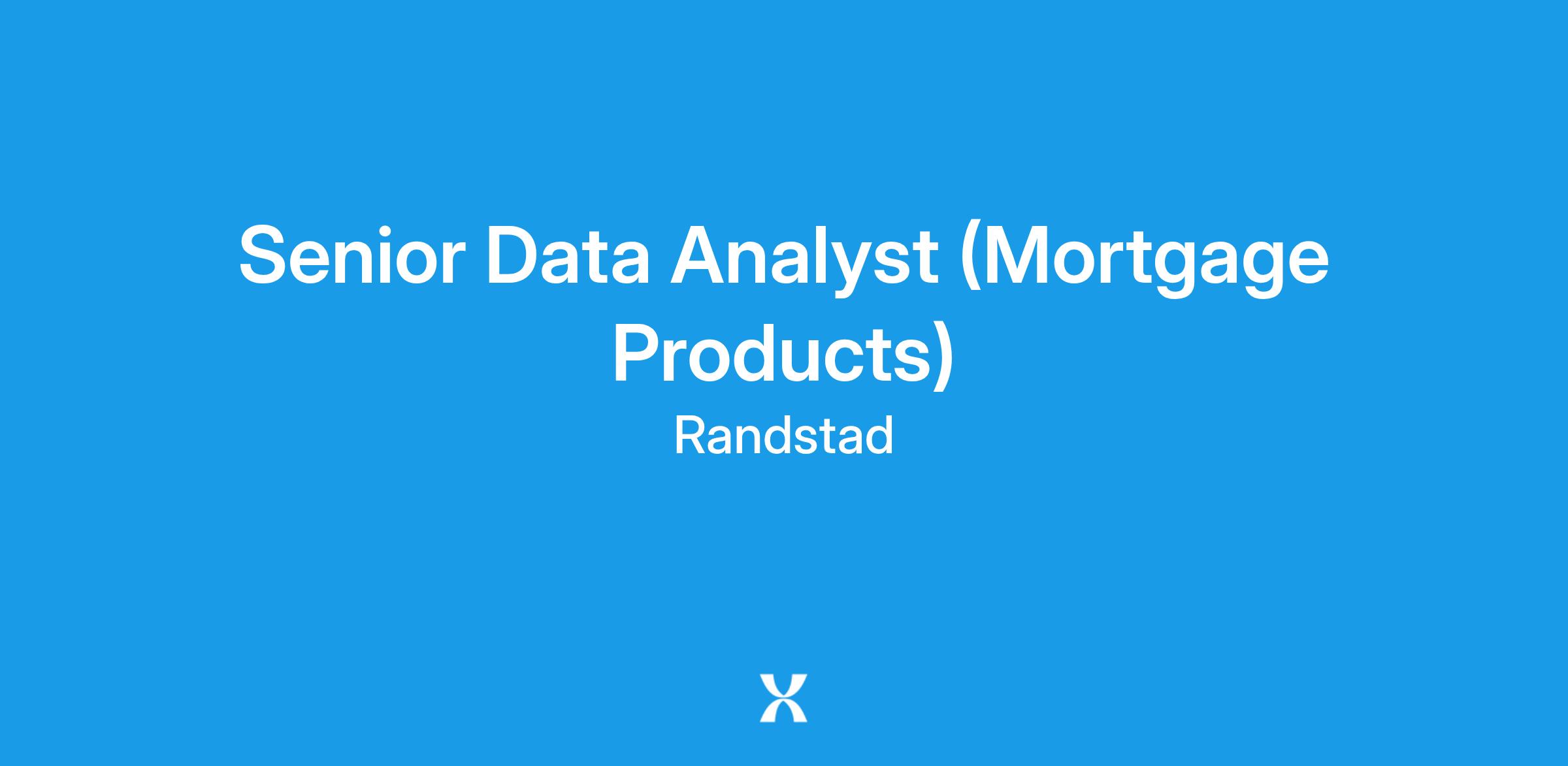 Senior Data Analyst (Mortgage Products)

Randstad